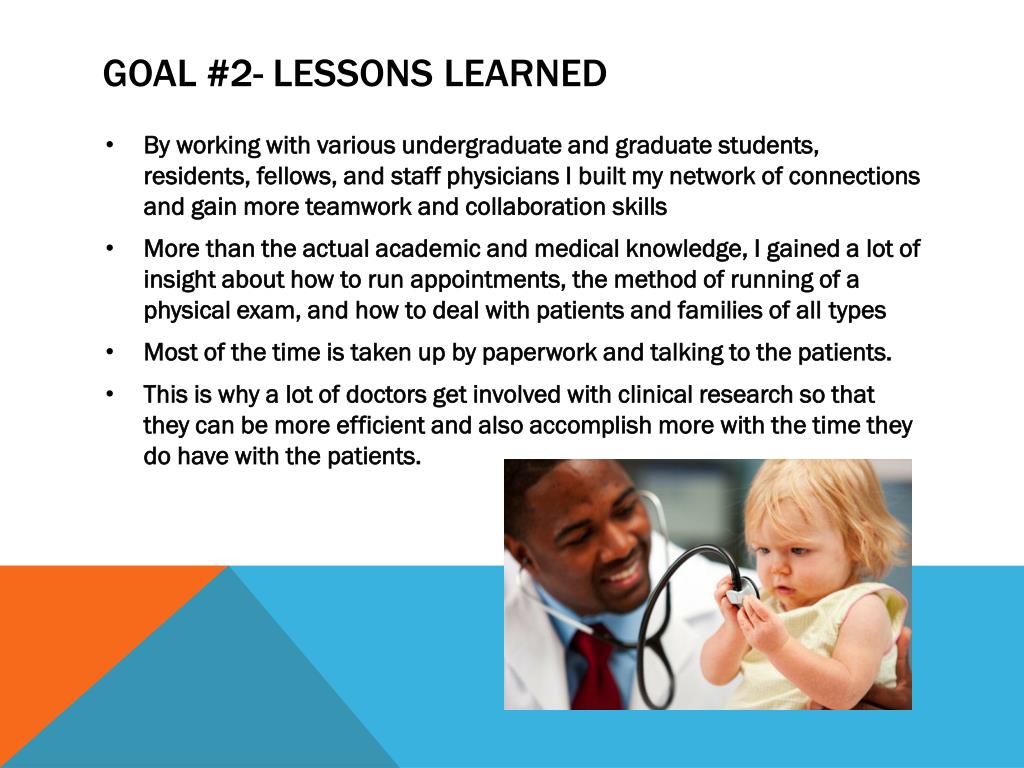 GOAL #2- LESSONS LEARNED

• By working with various undergraduate and graduate students, residents, fellows, and staff physicians I built my network of connections and gain more teamwork and collaboration skills

• More than the actual academic and medical knowledge, I gained a lot of insight about how to run appointments, the method of running of a physical exam, and how to deal with patients and families of all types

• Most of the time is taken up by paperwork and talking to the patients.

• This is why a lot of doctors get involved with clinical research so that they can be more efficient and also accomplish more with the time they do have with the patients.